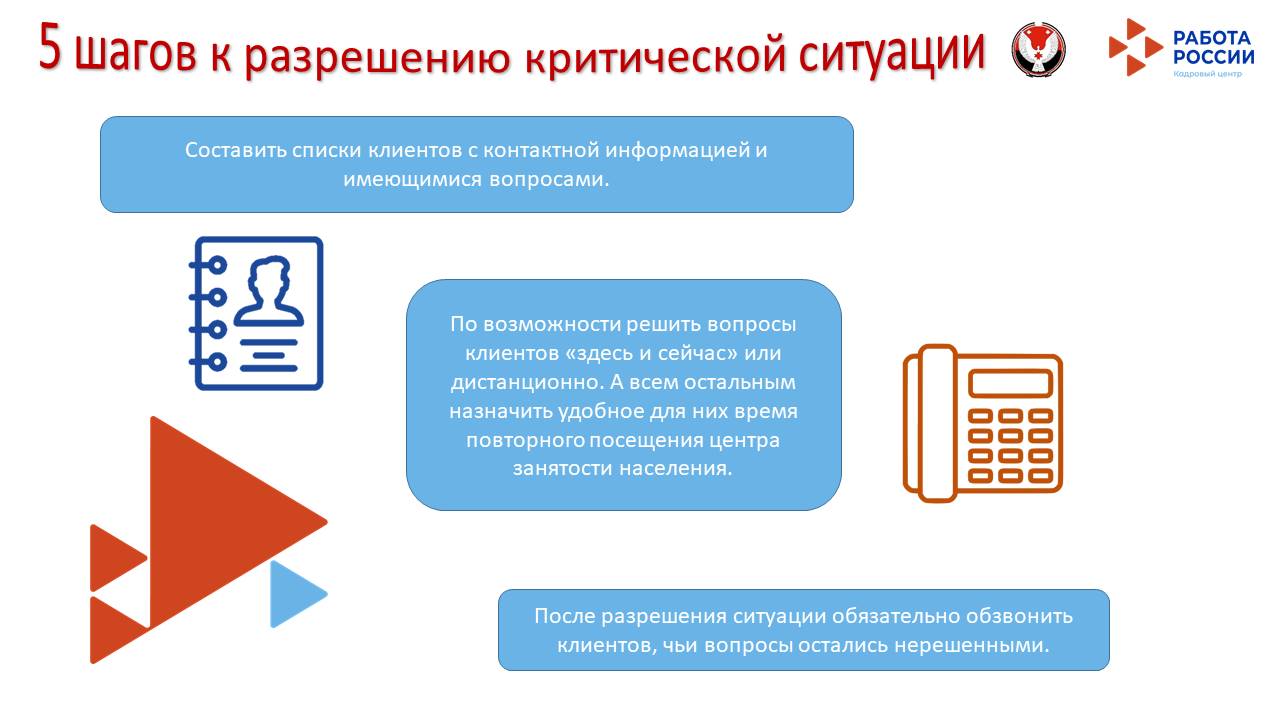 5 шагов к разрешению критической ситуации

РАБОТА РОССИИ
Кадровый центр

Составить списки клиентов с контактной информацией и имеющимися вопросами.

По возможности решить вопросы клиентов «здесь и сейчас» или дистанционно. А всем остальным назначить удобное для них время повторного посещения центра занятости населения.

После разрешения ситуации обязательно обзвонить клиентов, чьи вопросы остались нерешенными.